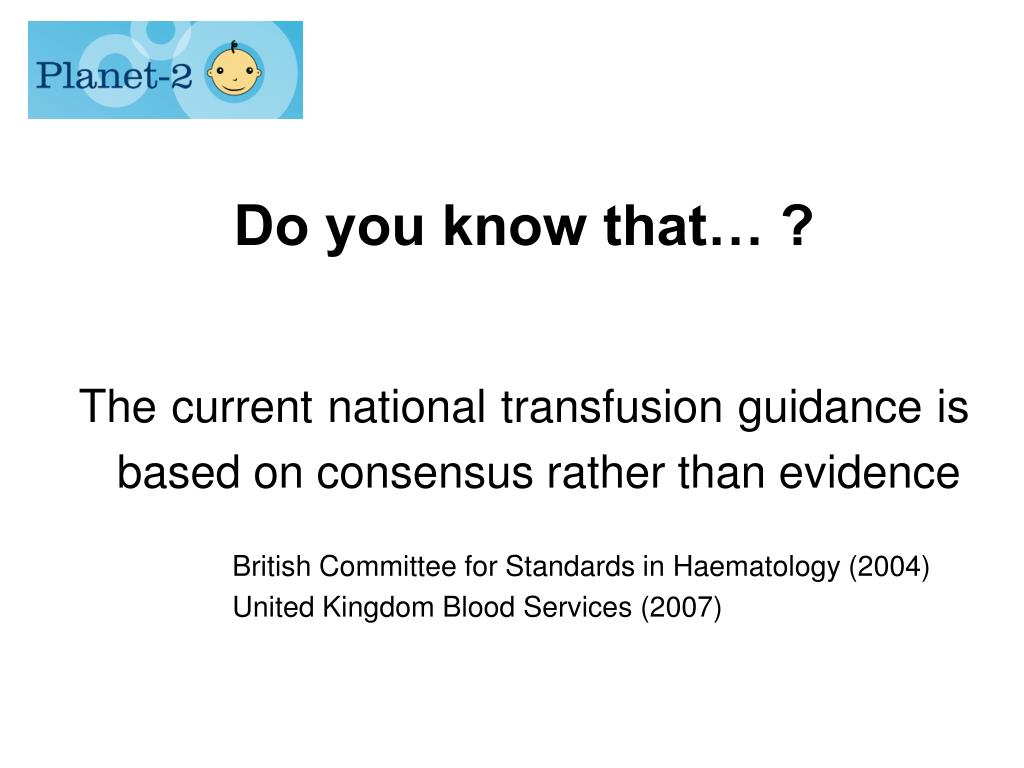 Planet-2

Do you know that… ?

The current national transfusion guidance is based on consensus rather than evidence

British Committee for Standards in Haematology (2004)
United Kingdom Blood Services (2007)